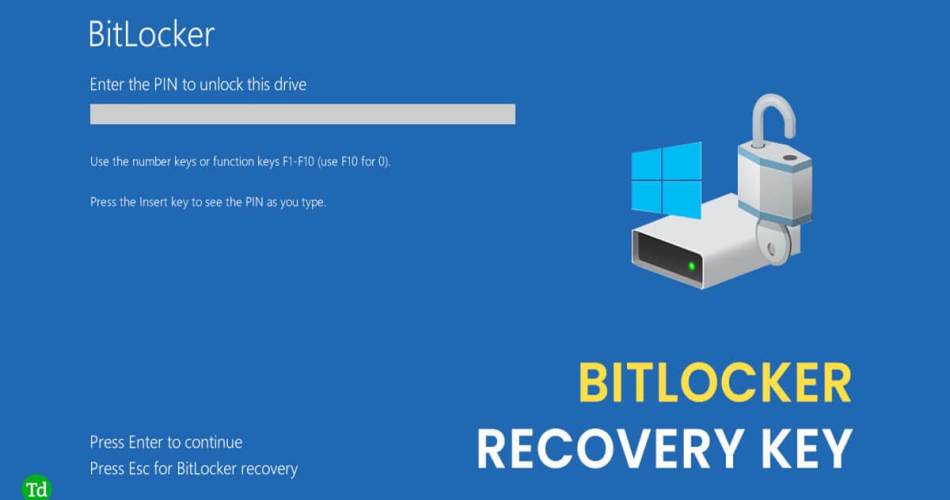 BitLocker

Enter the PIN to unlock this drive

Use the number keys or function keys F1-F10 (use F10 for 0).

Press the Insert key to see the PIN as you type.

BITLOCKER
RECOVERY KEY

Press Enter to continue
Press Esc for BitLocker recovery

Td